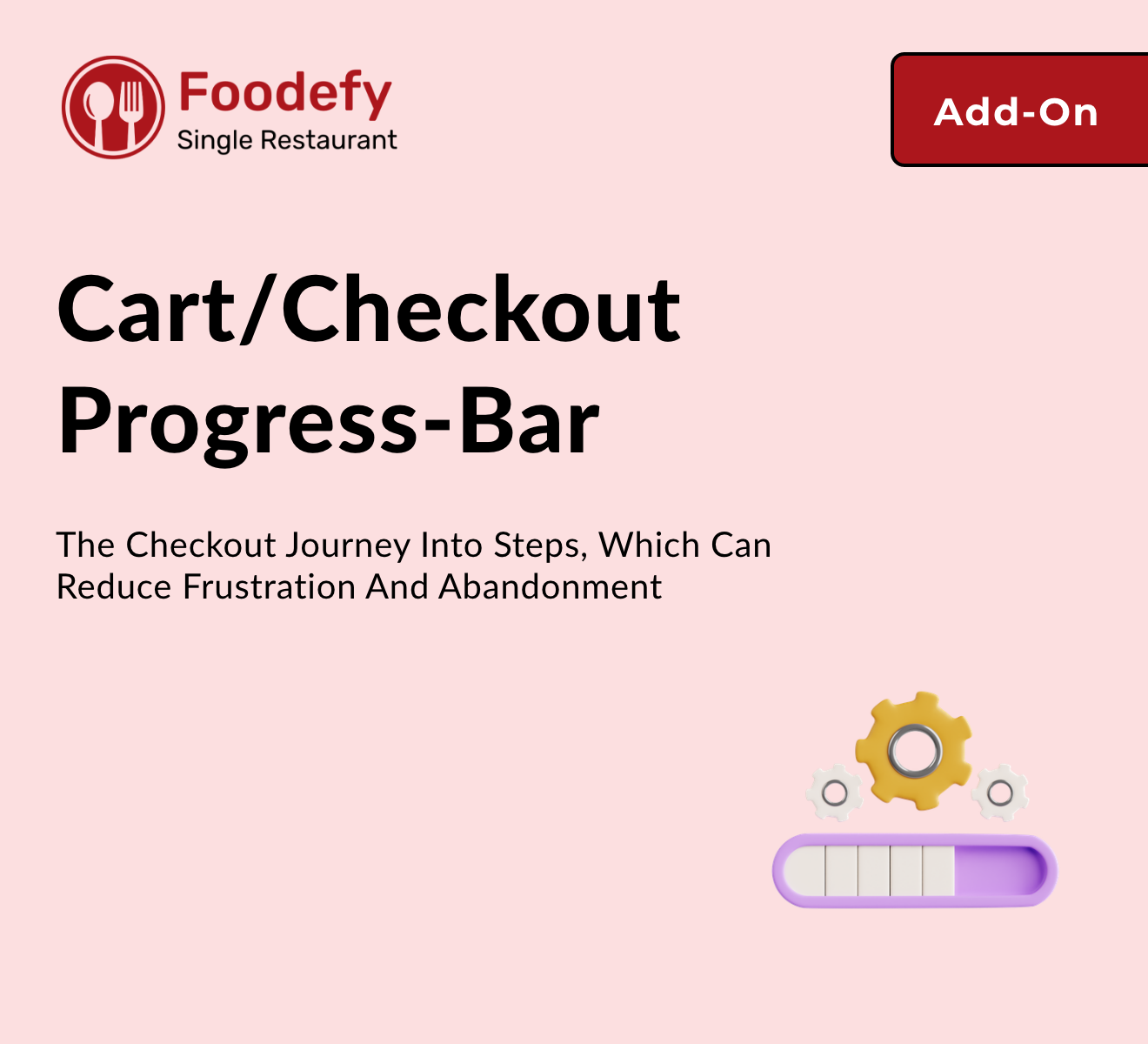 Foodefy
Single Restaurant

Add-On

Cart/Checkout Progress-Bar

The Checkout Journey Into Steps, Which Can Reduce Frustration And Abandonment